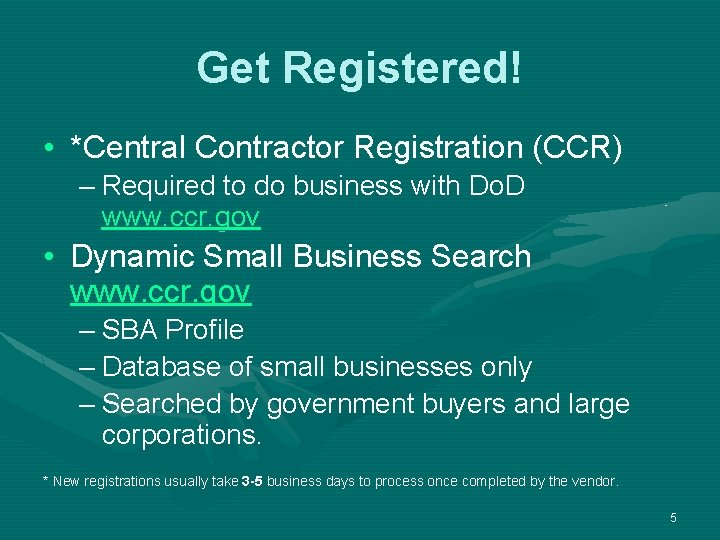 Get Registered!

• *Central Contractor Registration (CCR)

– Required to do business with DoD www.ccr.gov

• Dynamic Small Business Search www.ccr.gov

– SBA Profile

– Database of small businesses only

– Searched by government buyers and large corporations.

* New registrations usually take 3-5 business days to process once completed by the vendor.

5